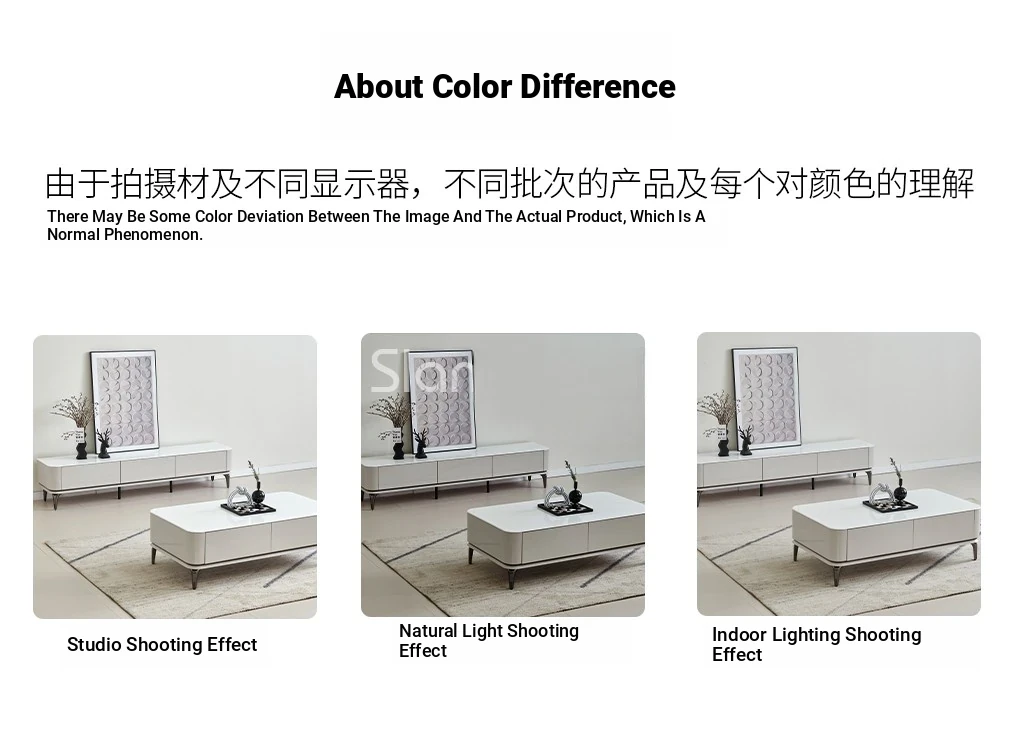 About Color Difference

由于拍摄材及不同显示器，不同批次的产品及每个对颜色的理解

There May Be Some Color Deviation Between The Image And The Actual Product, Which Is A Normal Phenomenon.

Slon

Studio Shooting Effect

Natural Light Shooting Effect

Indoor Lighting Shooting Effect